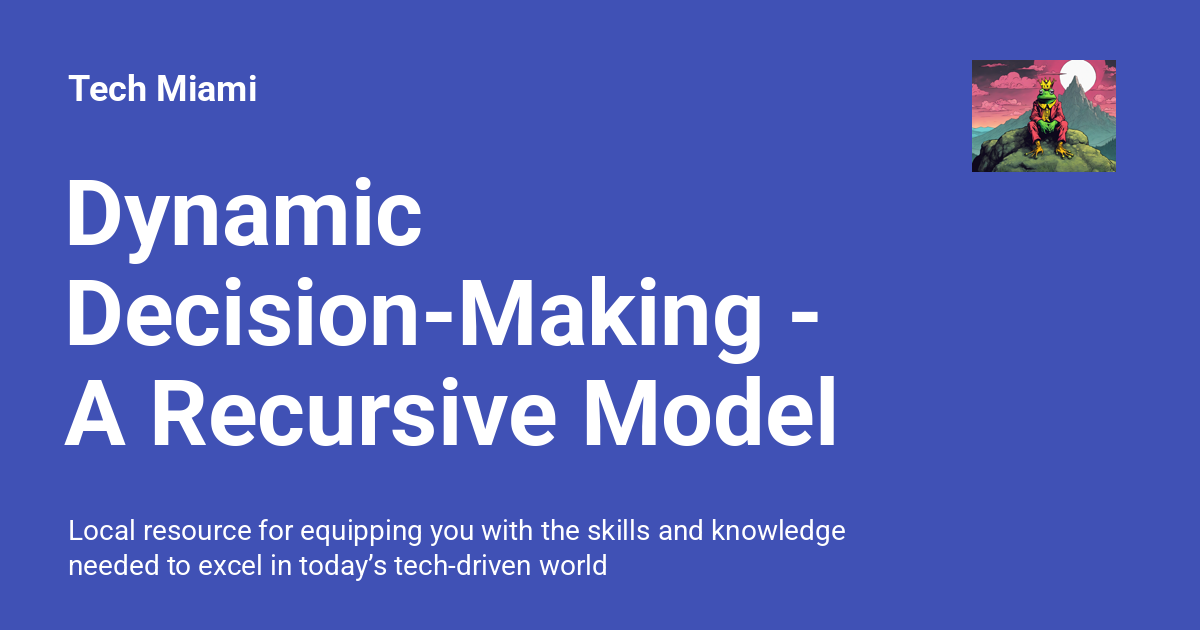 Tech Miami

Dynamic Decision-Making - A Recursive Model

Local resource for equipping you with the skills and knowledge needed to excel in today’s tech-driven world